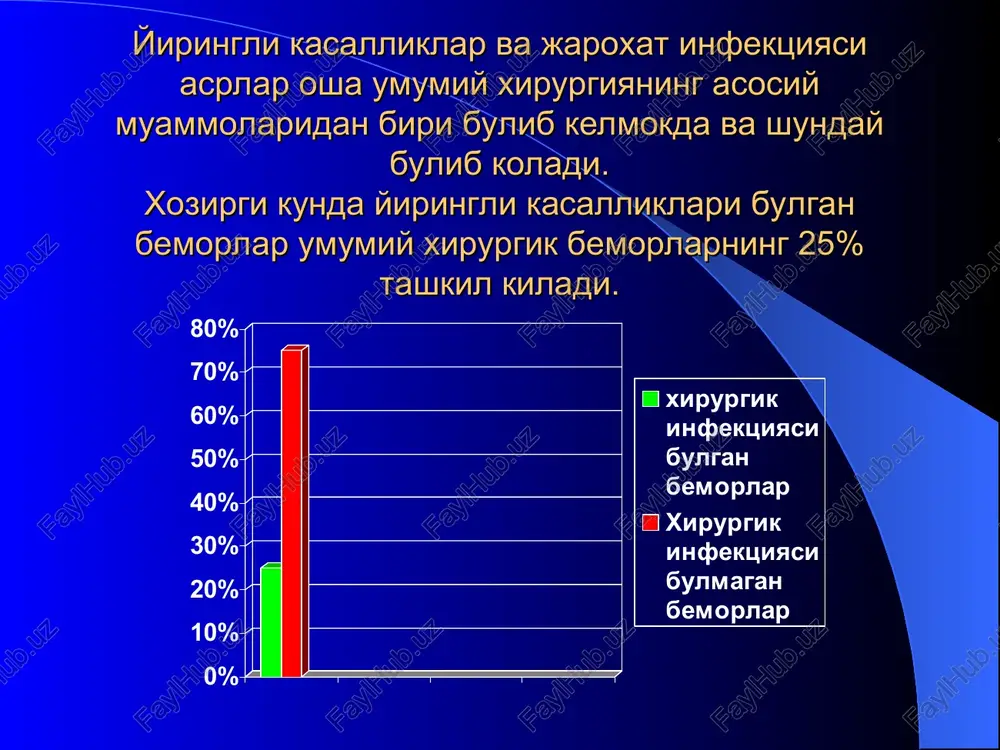 Йирингли касалликлар ва жарохат инфекцияси асрлар оша умумий хирургиянинг асосий муаммоларидан бири булиб келмокда ва шундай булиб колади.
Хозирги кунда йирингли касалликлари булган беморлар умумий хирургик беморларнинг 25% ташкил килади.

80%
70%
60%
50%
40%
30%
20%
10%
0%

хирургик инфекцияси булган беморлар
Хирургик инфекцияси булмаган беморлар

FaylHub.uz